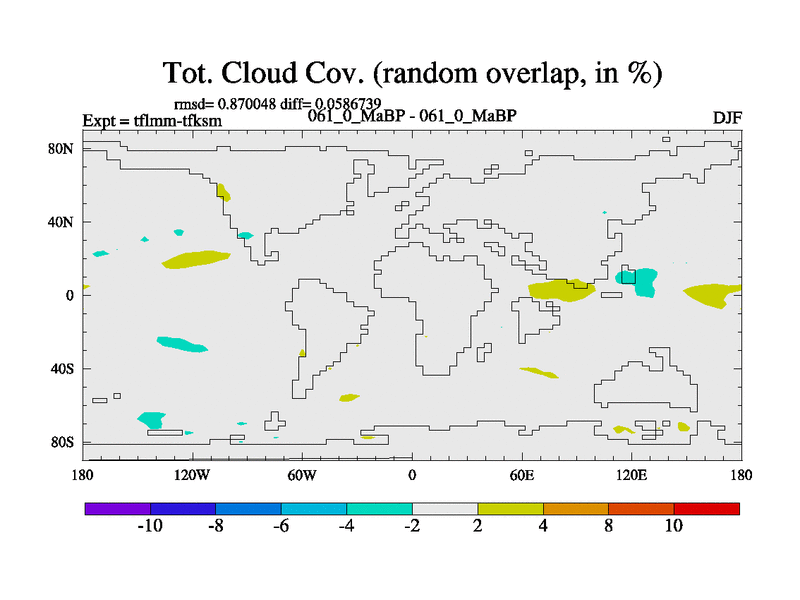 Tot. Cloud Cov. (random overlap, in %)

rmsd= 0.870048 diff= 0.0586739

Expt = tflmm-tfksm

061_0_MaBP - 061_0_MaBP

DJF

80N

40N

0

40S

80S

180

120W

60W

0

60E

120E

180

-10 -8 -6 -4 -2 2 4 8 10